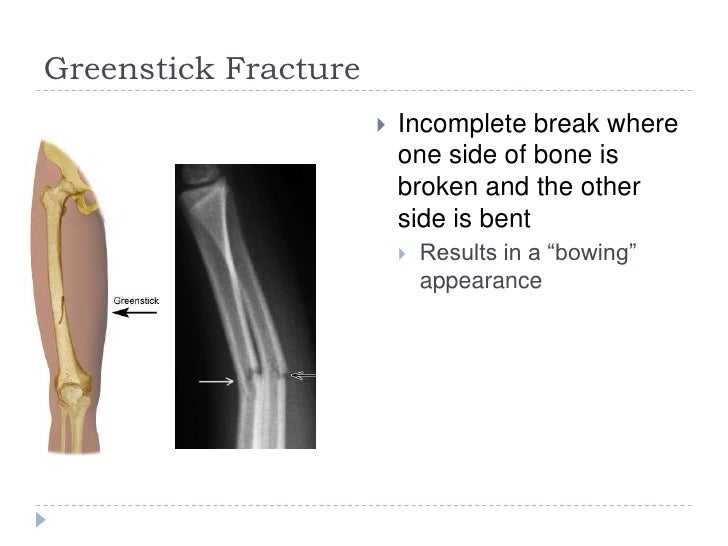 Greenstick Fracture

Greenstick

Incomplete break where one side of bone is broken and the other side is bent

Results in a “bowing” appearance